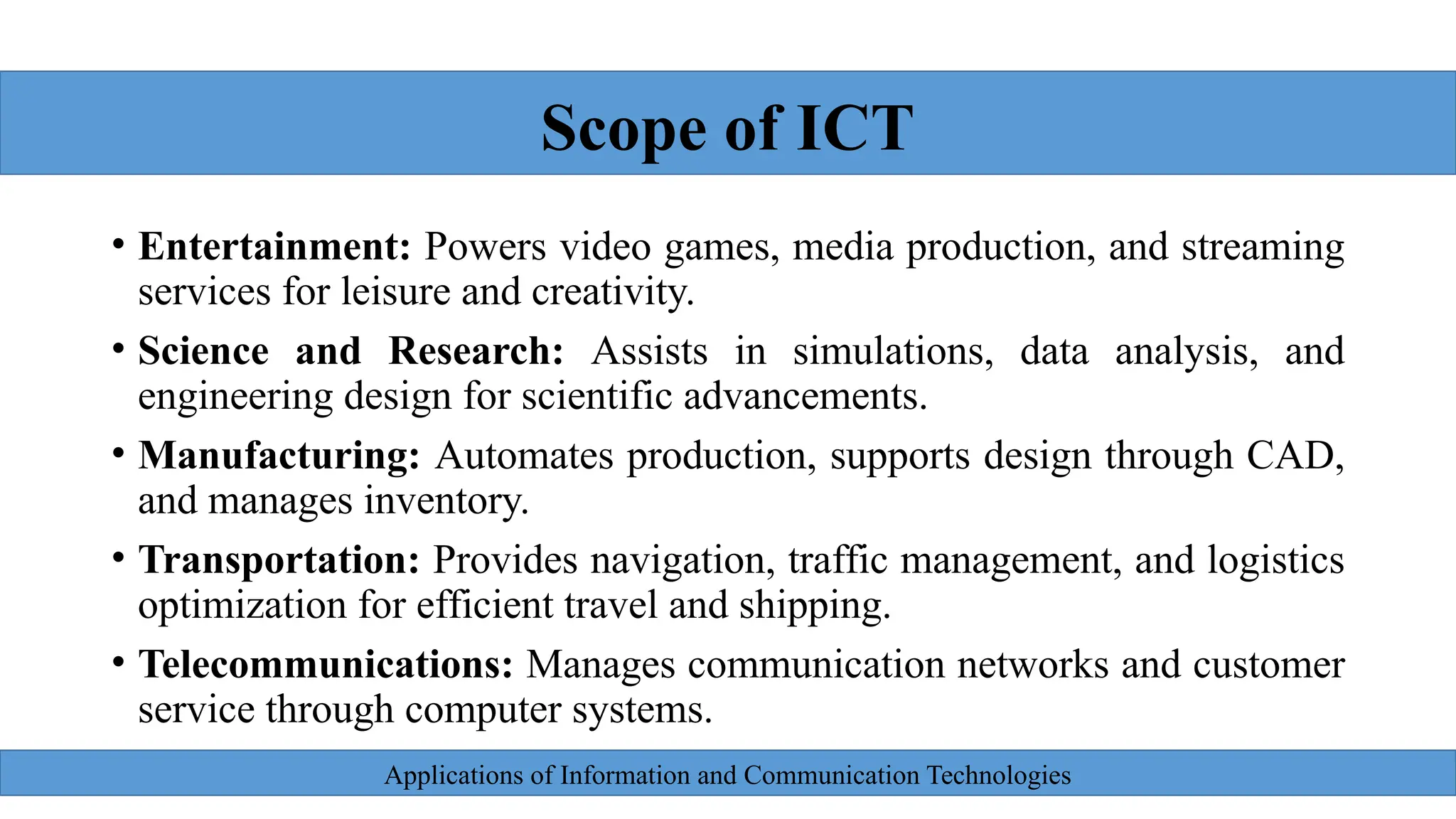 Scope of ICT

• Entertainment: Powers video games, media production, and streaming services for leisure and creativity.

• Science and Research: Assists in simulations, data analysis, and engineering design for scientific advancements.

• Manufacturing: Automates production, supports design through CAD, and manages inventory.

• Transportation: Provides navigation, traffic management, and logistics optimization for efficient travel and shipping.

• Telecommunications: Manages communication networks and customer service through computer systems.

Applications of Information and Communication Technologies